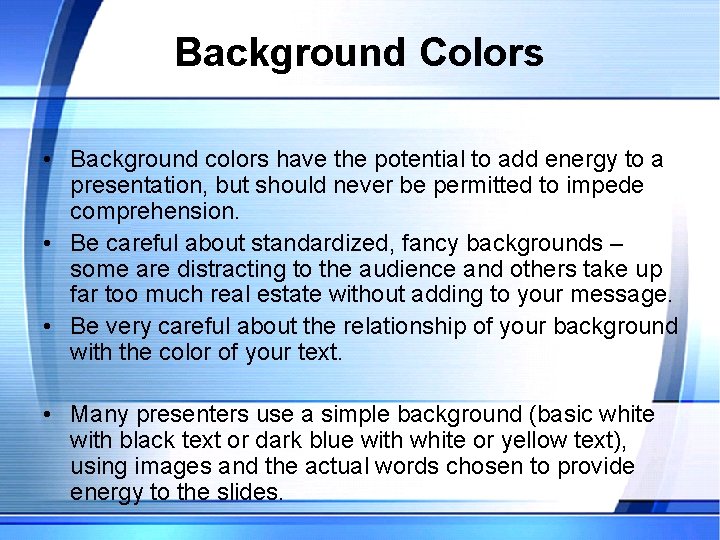 Background Colors

• Background colors have the potential to add energy to a presentation, but should never be permitted to impede comprehension.
• Be careful about standardized, fancy backgrounds – some are distracting to the audience and others take up far too much real estate without adding to your message.
• Be very careful about the relationship of your background with the color of your text.

• Many presenters use a simple background (basic white with black text or dark blue with white or yellow text), using images and the actual words chosen to provide energy to the slides.